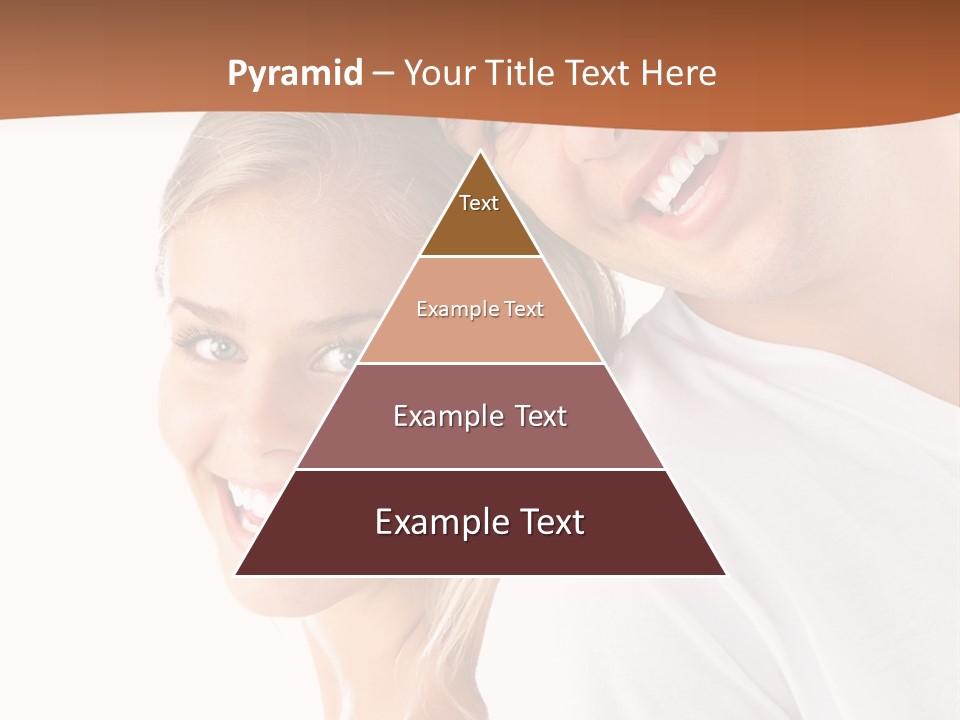 Pyramid – Your Title Text Here

Text

Example Text

Example Text

Example Text